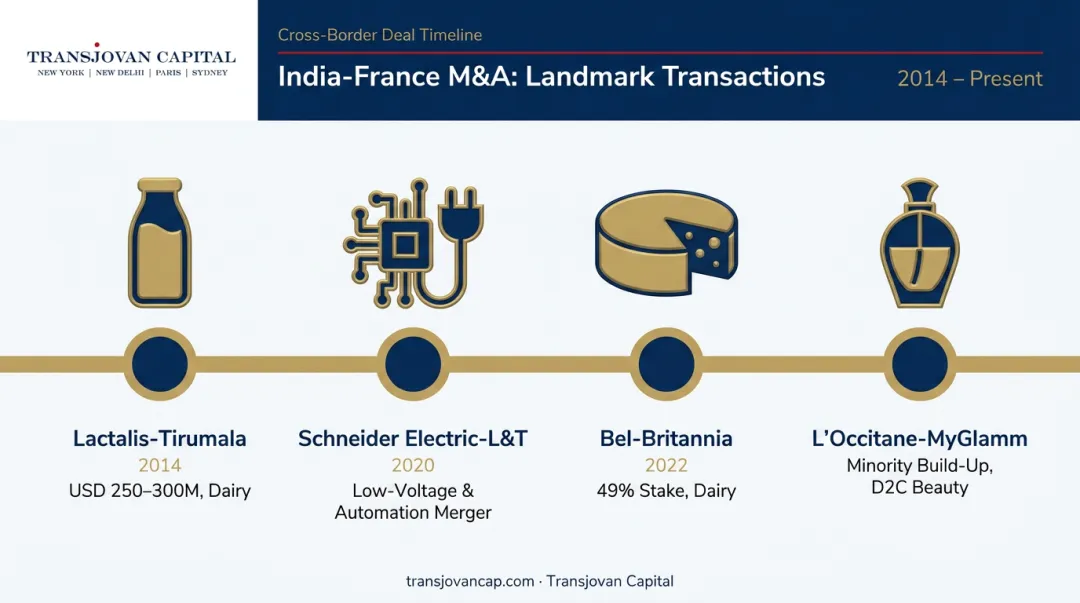 TRANSJOVAN CAPITAL
NEW YORK | NEW DELHI | PARIS | SYDNEY

Cross-Border Deal Timeline

India-France M&A: Landmark Transactions

2014 – Present

Lactalis-Tirumala
2014
USD 250–300M, Dairy

Schneider Electric-L&T
2020
Low-Voltage & Automation Merger

Bel-Britannia
2022
49% Stake, Dairy

L'Occitane-MyGlamm
Minority Build-Up, D2C Beauty

transjovancap.com · Transjovan Capital